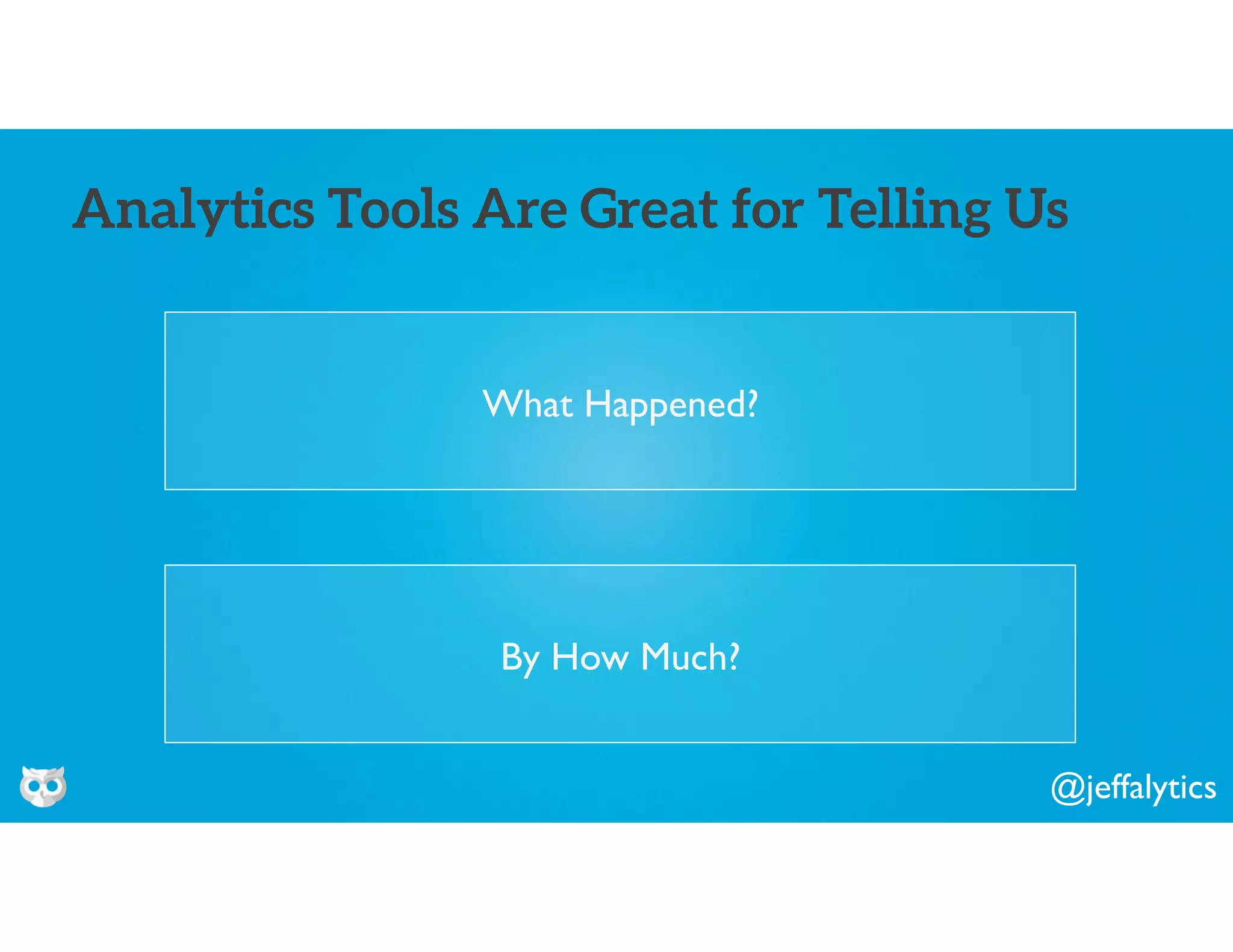 Analytics Tools Are Great for Telling Us

What Happened?

By How Much?

@jeffalytics